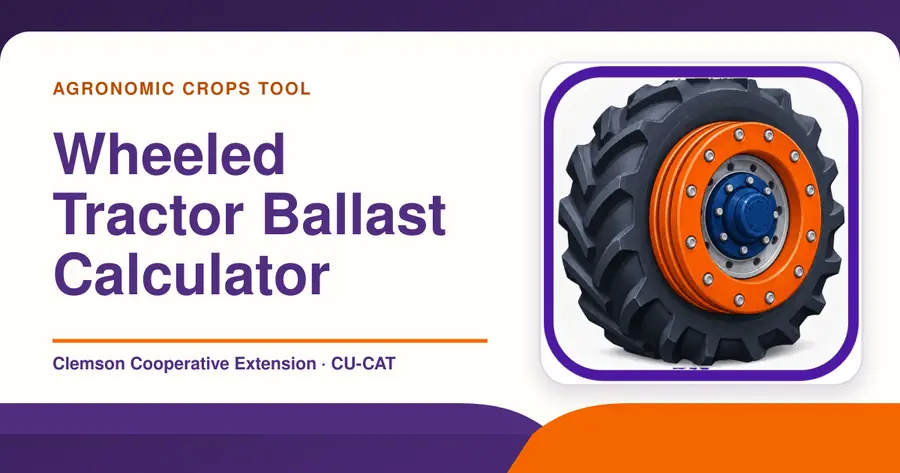 AGRONOMIC CROPS TOOL

Wheeled Tractor Ballast Calculator

Clemson Cooperative Extension · CU-CAT